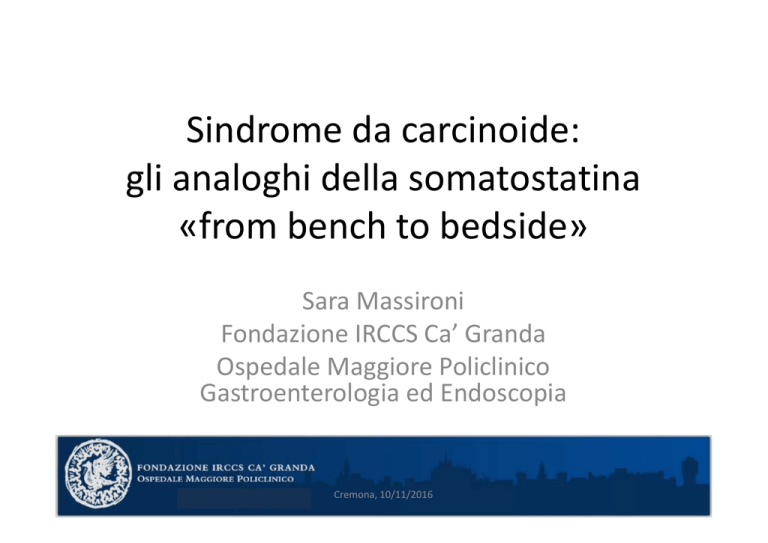 Sindrome da carcinoide:
gli analoghi della somatostatina
«from bench to bedside»

Sara Massironi
Fondazione IRCCS Ca' Granda
Ospedale Maggiore Policlinico
Gastroenterologia ed Endoscopia

FONDAZIONE IRCCS CA' GRANDA
OSPEDALE MAGGIORE POLICLINICO

Cremona, 10/11/2016